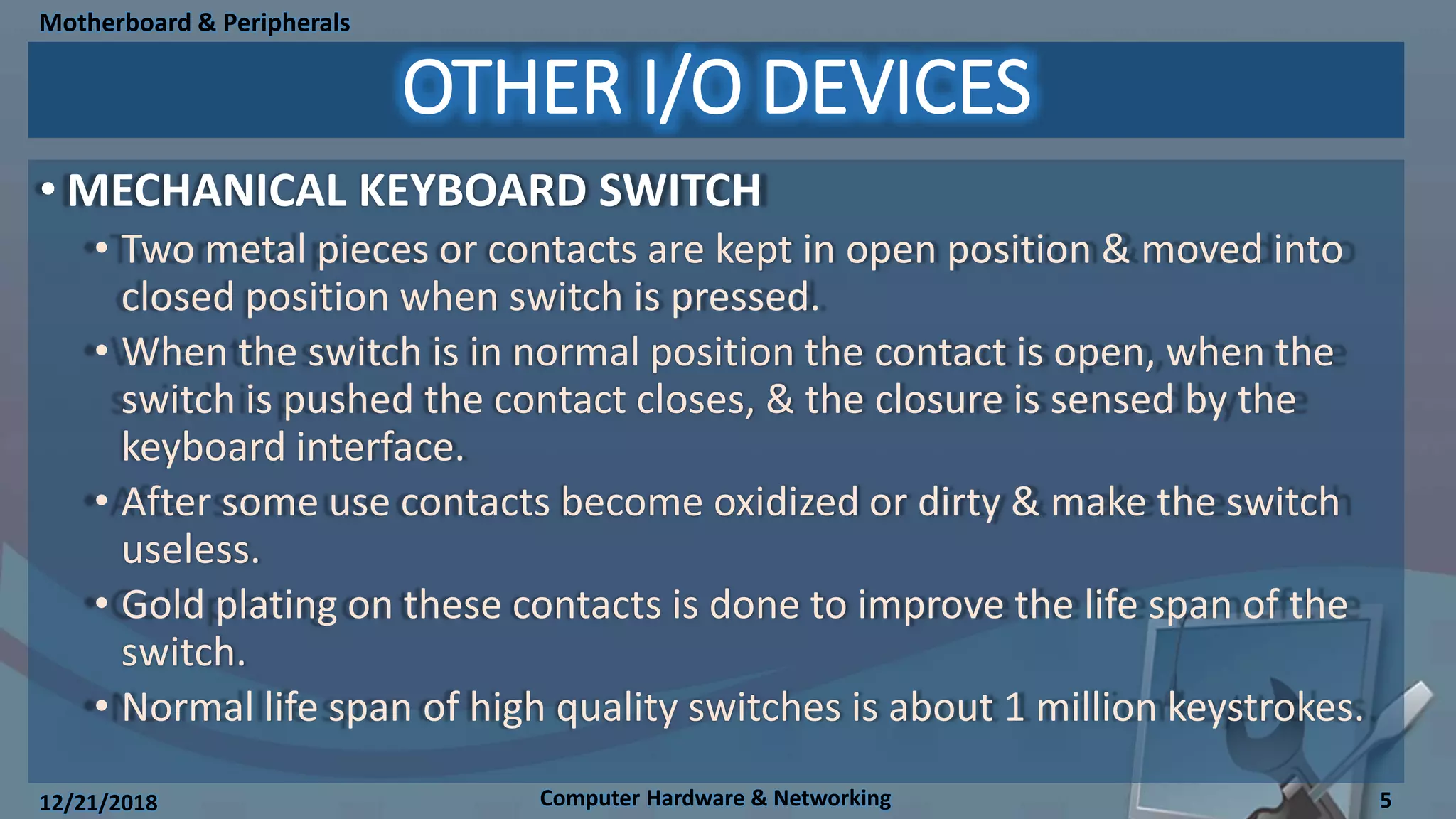 Motherboard & Peripherals

OTHER I/O DEVICES

• MECHANICAL KEYBOARD SWITCH

• Two metal pieces or contacts are kept in open position & moved into closed position when switch is pressed.

• When the switch is in normal position the contact is open, when the switch is pushed the contact closes, & the closure is sensed by the keyboard interface.

• After some use contacts become oxidized or dirty & make the switch useless.

• Gold plating on these contacts is done to improve the life span of the switch.

• Normal life span of high quality switches is about 1 million keystrokes.

12/21/2018

Computer Hardware & Networking

5